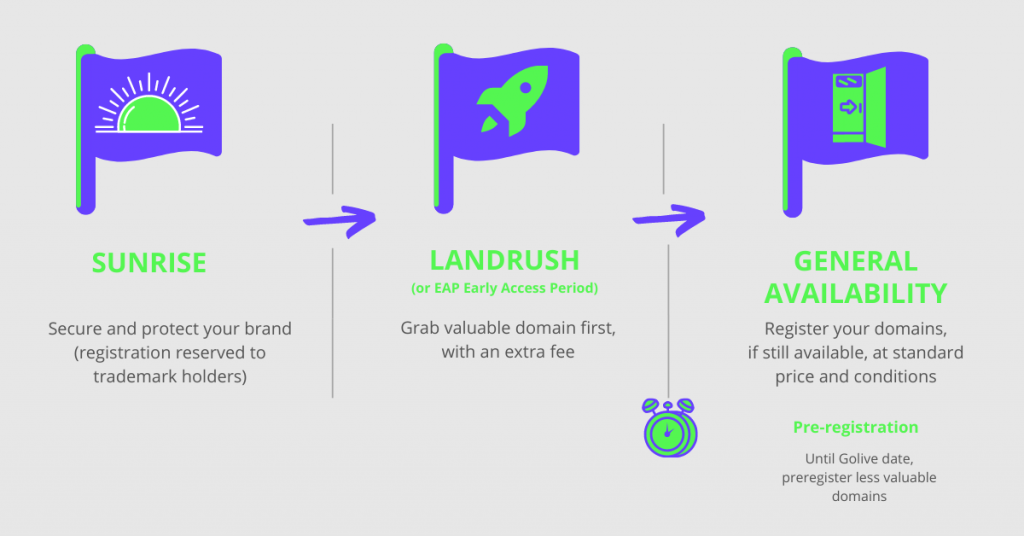 SUNRISE

Secure and protect your brand (registration reserved to trademark holders)

LANDRUSH

(or EAP Early Access Period)

Grab valuable domain first, with an extra fee

GENERAL AVAILABILITY

Register your domains, if still available, at standard price and conditions

Pre-registration

Until Golive date, preregister less valuable domains